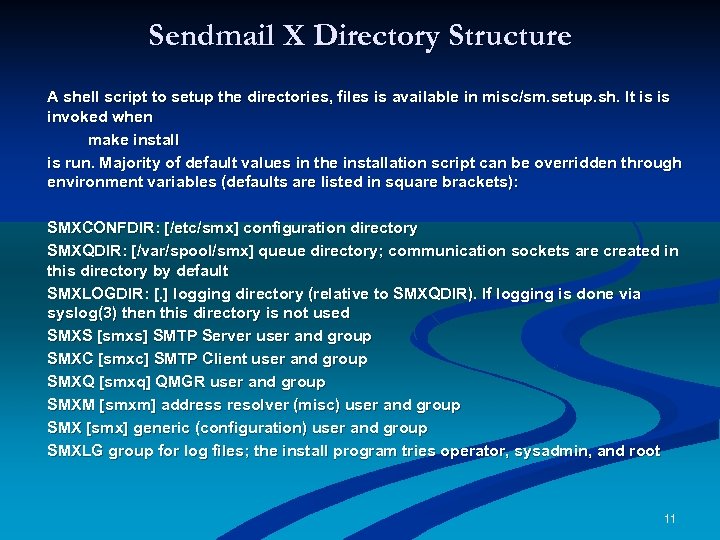 Sendmail X Directory Structure

A shell script to setup the directories, files is available in misc/sm.setup.sh. It is is invoked when

make install

is run. Majority of default values in the installation script can be overridden through environment variables (defaults are listed in square brackets):

SMXCONFDIR: [/etc/smx] configuration directory
SMXQDIR: [/var/spool/smx] queue directory; communication sockets are created in this directory by default
SMXLOGDIR: [.] logging directory (relative to SMXQDIR). If logging is done via syslog(3) then this directory is not used
SMXS [smxs] SMTP Server user and group
SMXC [smxc] SMTP Client user and group
SMXQ [smxq] QMGR user and group
SMXM [smxm] address resolver (misc) user and group
SMX [smx] generic (configuration) user and group
SMXLG group for log files; the install program tries operator, sysadmin, and root

11